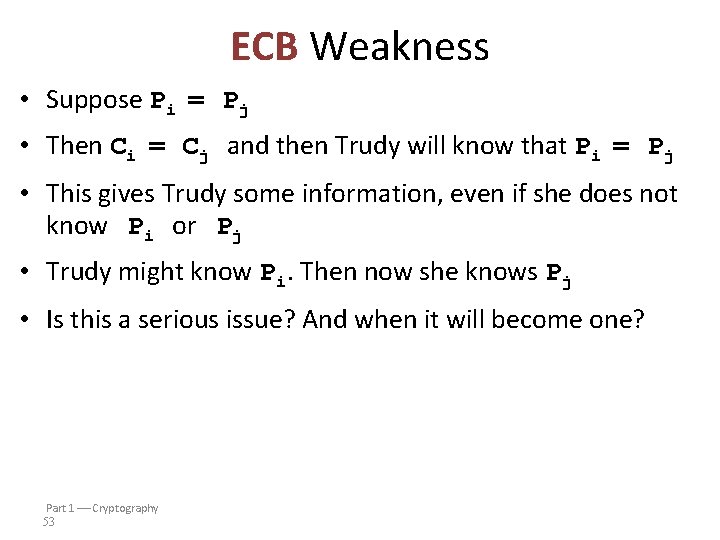 ECB Weakness

• Suppose $P_i = P_j$

• Then $C_i = C_j$ and then Trudy will know that $P_i = P_j$

• This gives Trudy some information, even if she does not know $P_i$ or $P_j$

• Trudy might know $P_i$. Then now she knows $P_j$

• Is this a serious issue? And when it will become one?

Part 1 — Cryptography
53